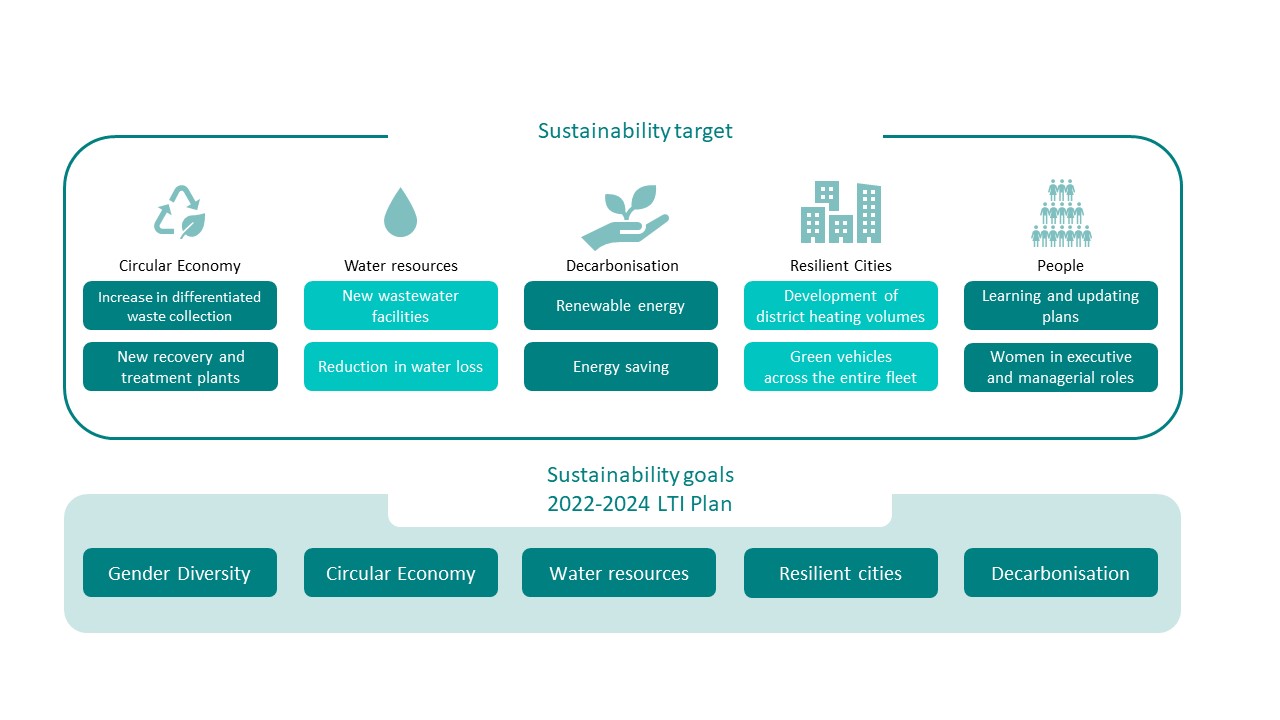 Sustainability target

Circular Economy
Increase in differentiated waste collection
New recovery and treatment plants

Water resources
New wastewater facilities
Reduction in water loss

Decarbonisation
Renewable energy
Energy saving

Resilient Cities
Development of district heating volumes
Green vehicles across the entire fleet

People
Learning and updating plans
Women in executive and managerial roles

Sustainability goals
2022-2024 LTI Plan

Gender Diversity
Circular Economy
Water resources
Resilient cities
Decarbonisation